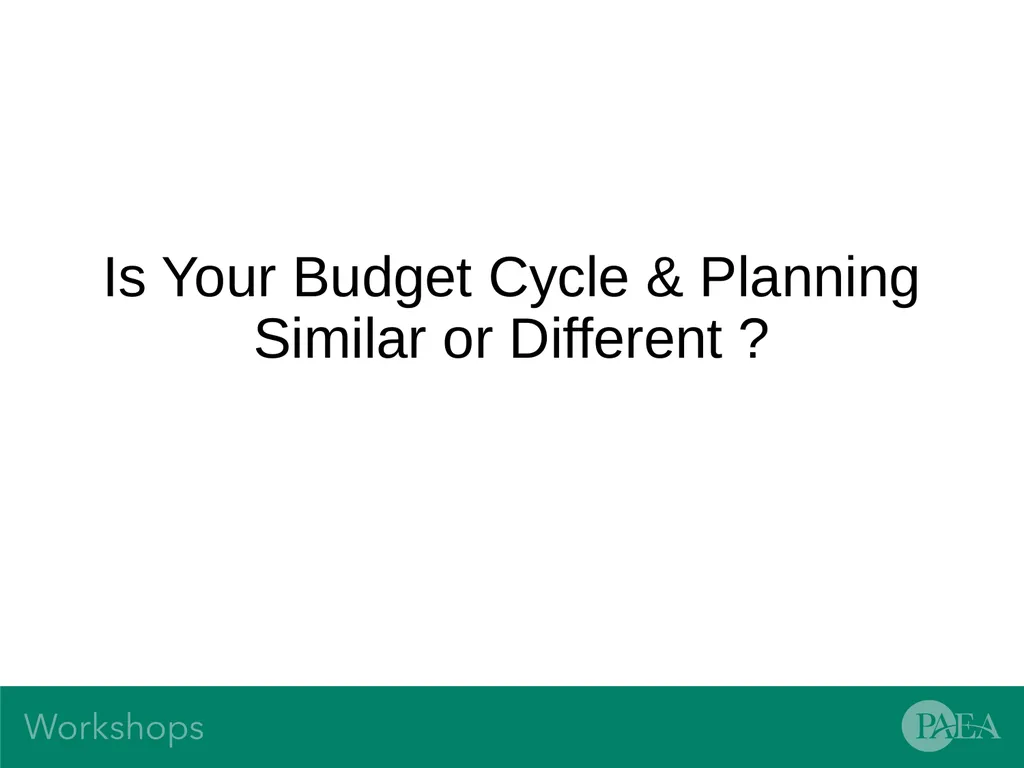 Is Your Budget Cycle & Planning Similar or Different ?

Workshops

PAEA